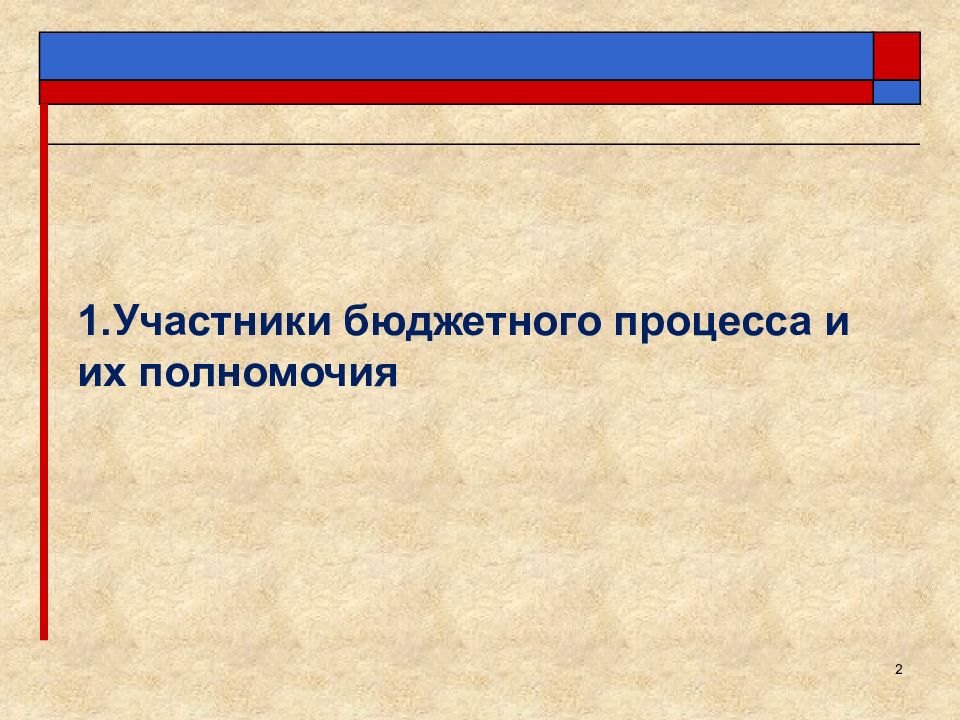 1.Участники бюджетного процесса и их полномочия

2